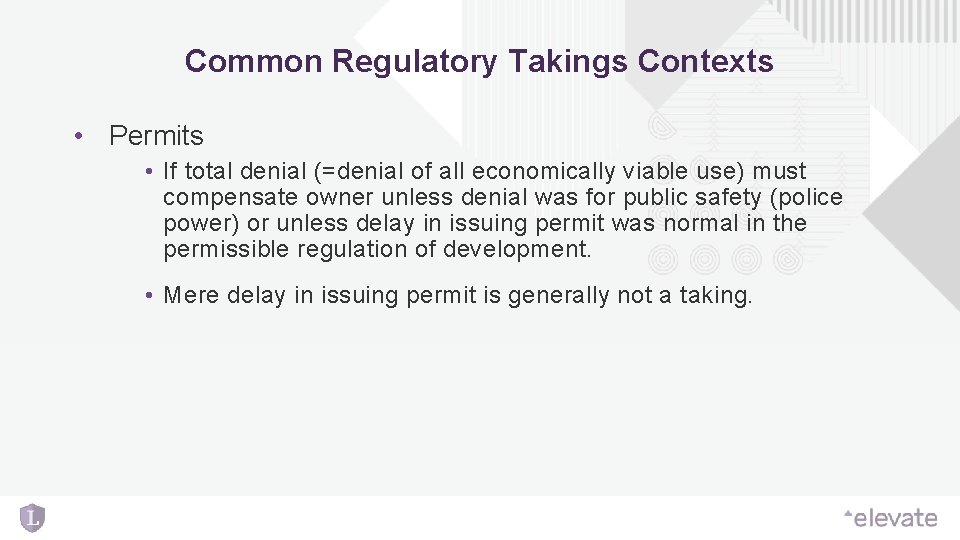 Common Regulatory Takings Contexts

• Permits

• If total denial (=denial of all economically viable use) must compensate owner unless denial was for public safety (police power) or unless delay in issuing permit was normal in the permissible regulation of development.

• Mere delay in issuing permit is generally not a taking.

L

elevate